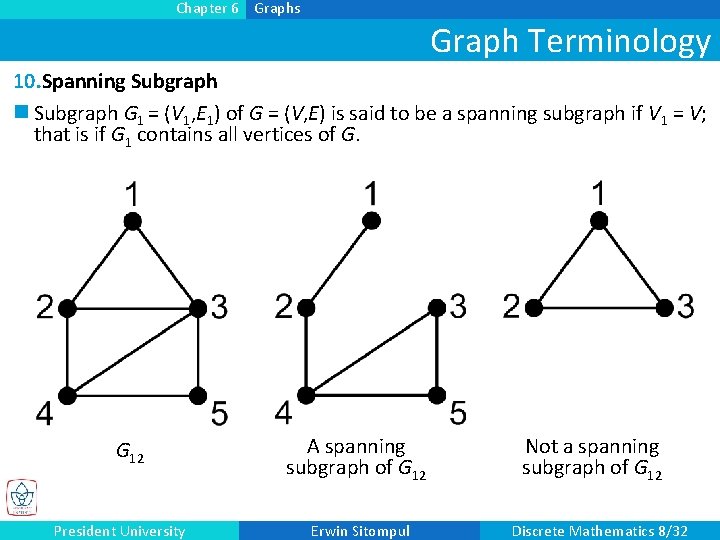 Chapter 6 Graphs

Graph Terminology

10. Spanning Subgraph

Subgraph $G_1 = (V_1,E_1)$ of $G = (V,E)$ is said to be a spanning subgraph if $V_1 = V$; that is if $G_1$ contains all vertices of $G$.

1
2
3
4
5
$G_{12}$

1
2
3
4
5
A spanning subgraph of $G_{12}$

1
2
3
Not a spanning subgraph of $G_{12}$

President University Erwin Sitompul Discrete Mathematics 8/32